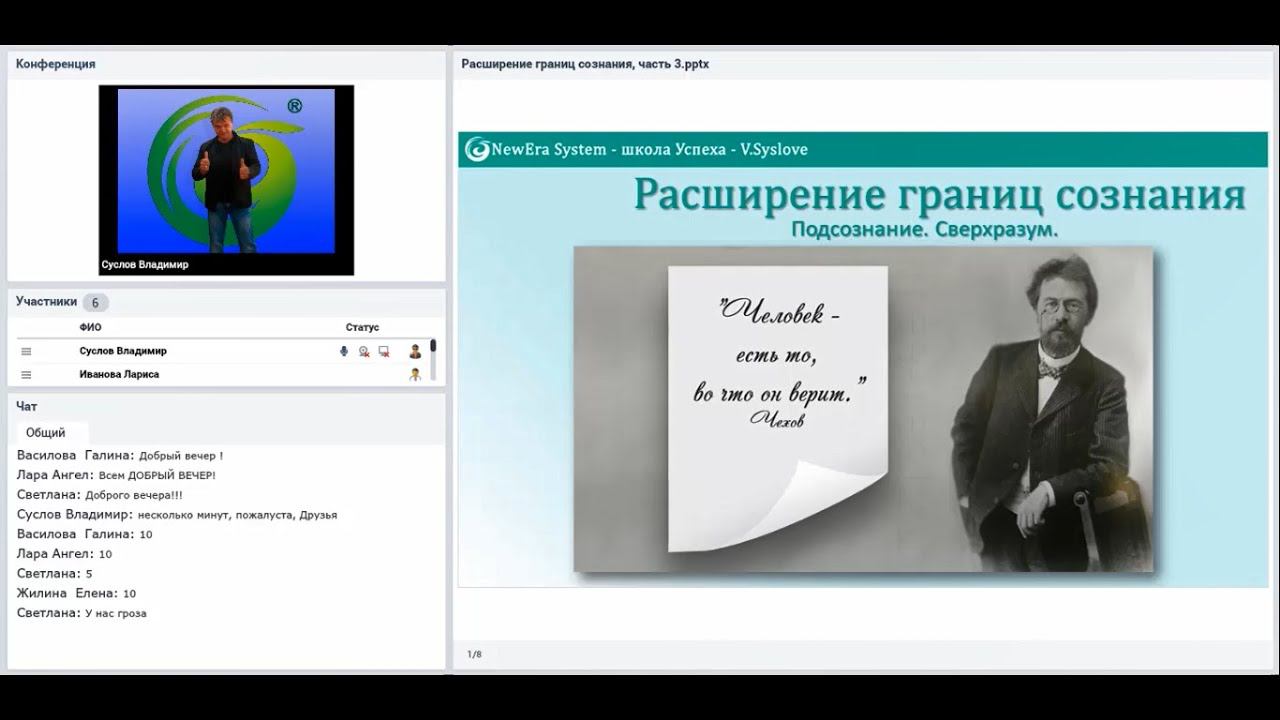 Конференция

®

Суслов Владимир

Участники 6

| ФИО | Статус |
|---|---|
| Суслов Владимир | |
| Иванова Лариса | |

Чат

Общий

Василова Галина: Добрый вечер !
Лара Ангел: Всем ДОБРЫЙ ВЕЧЕР!
Светлана: Доброго вечера!!!
Суслов Владимир: несколько минут, пожалуста, Друзья
Василова Галина: 10
Лара Ангел: 10
Светлана: 5
Жилина Елена: 10
Светлана: У нас гроза

Расширение границ сознания, часть 3.pptx

NewEra System - школа Успеха - V.Syslove

Расширение границ сознания

Подсознание. Сверхразум.

"Человек - есть то, во что он верит."
Чехов

1/8